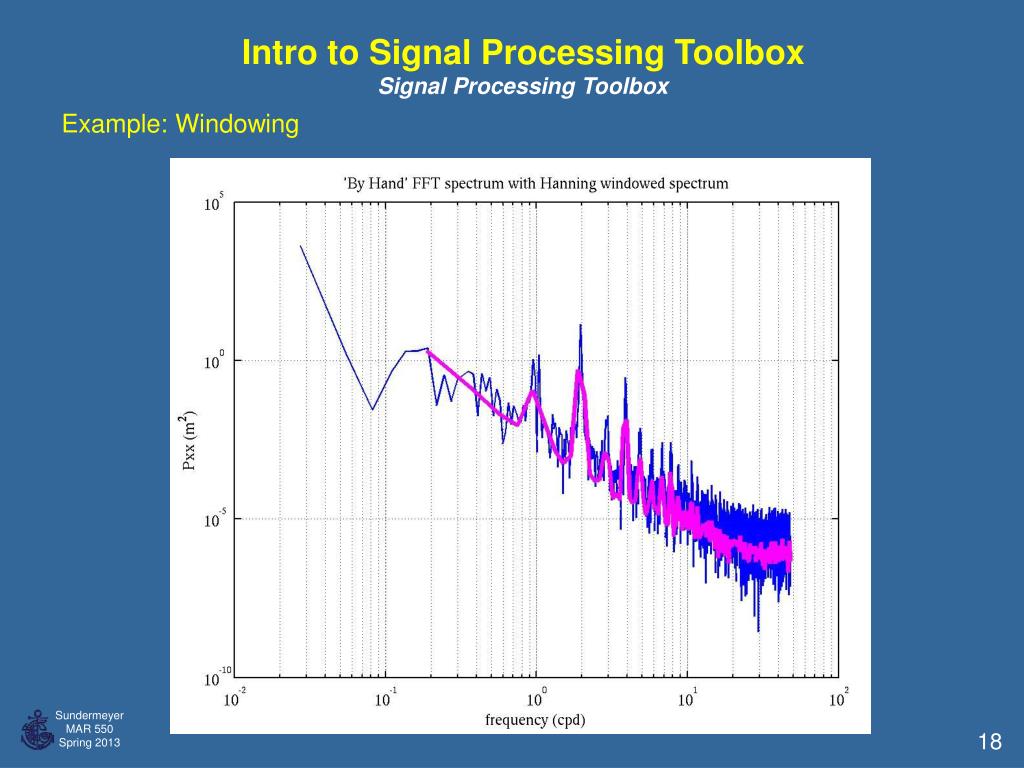 Intro to Signal Processing Toolbox
Signal Processing Toolbox

Example: Windowing

'By Hand' FFT spectrum with Hanning windowed spectrum

$10^{5}$
$10^{0}$
$10^{-5}$
$10^{-10}$

Pxx ($m^2$)

$10^{-2}$ $10^{-1}$ $10^{0}$ $10^{1}$ $10^{2}$

frequency (cpd)

Sundermeyer
MAR 550
Spring 2013

18